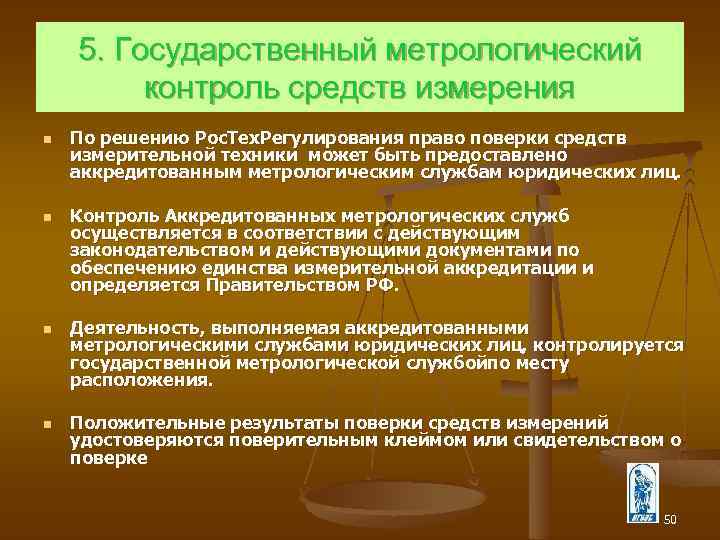 5. Государственный метрологический контроль средств измерения

По решению РосТехРегулирования право поверки средств измерительной техники может быть предоставлено аккредитованным метрологическим службам юридических лиц.

Контроль Аккредитованных метрологических служб осуществляется в соответствии с действующим законодательством и действующими документами по обеспечению единства измерительной аккредитации и определяется Правительством РФ.

Деятельность, выполняемая аккредитованными метрологическими службами юридических лиц, контролируется государственной метрологической службойпо месту расположения.

Положительные результаты поверки средств измерений удостоверяются поверительным клеймом или свидетельством о поверке

50